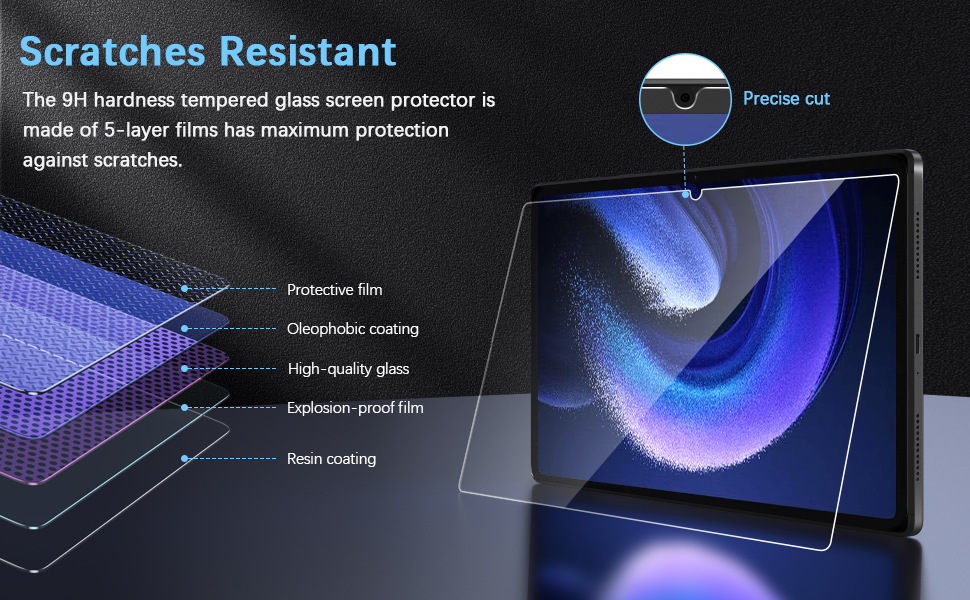 Scratches Resistant

The 9H hardness tempered glass screen protector is made of 5-layer films has maximum protection against scratches.

Precise cut

Protective film

Oleophobic coating

High-quality glass

Explosion-proof film

Resin coating